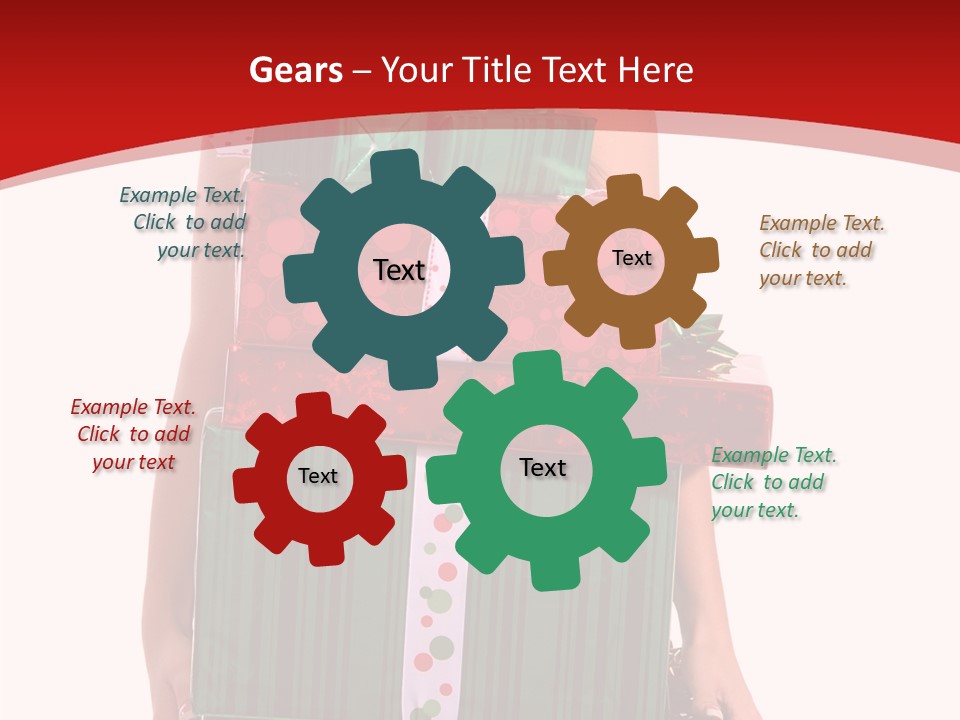 Gears – Your Title Text Here

Example Text. Click to add your text.

Text

Text

Example Text. Click to add your text.

Example Text. Click to add your text

Text

Text

Example Text. Click to add your text.